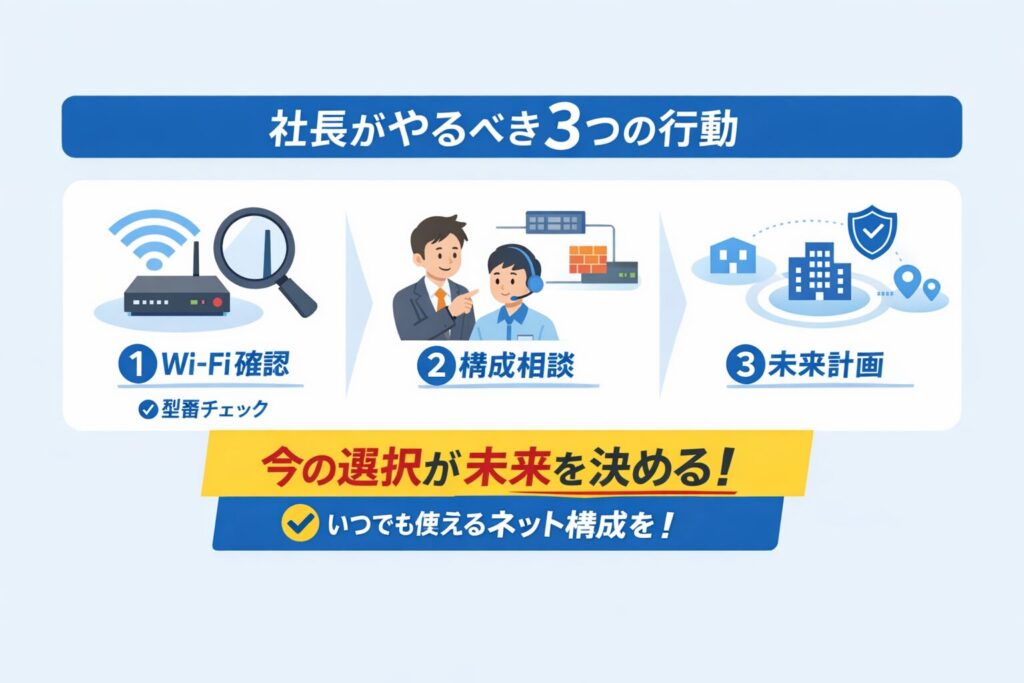 社長がやるべき3つの行動

1 Wi-Fi確認

型番チェック

2 構成相談

3 未来計画

今の選択が未来を決める！

いつでも使えるネット構成を！